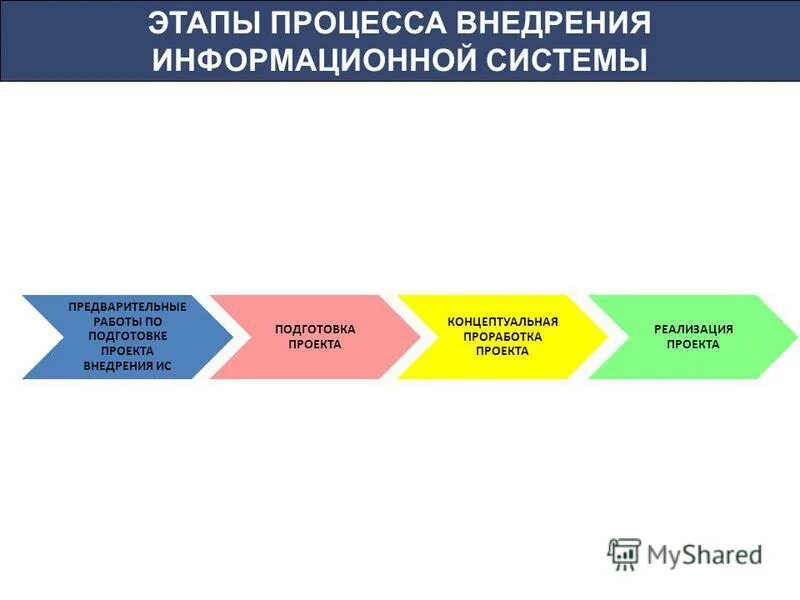 ЭТАПЫ ПРОЦЕССА ВНЕДРЕНИЯ ИНФОРМАЦИОННОЙ СИСТЕМЫ

ПРЕДВАРИТЕЛЬНЫЕ РАБОТЫ ПО ПОДГОТОВКЕ ПРОЕКТА ВНЕДРЕНИЯ ИС

ПОДГОТОВКА ПРОЕКТА

КОНЦЕПТУАЛЬНАЯ ПРОРАБОТКА ПРОЕКТА

РЕАЛИЗАЦИЯ ПРОЕКТА

MyShared